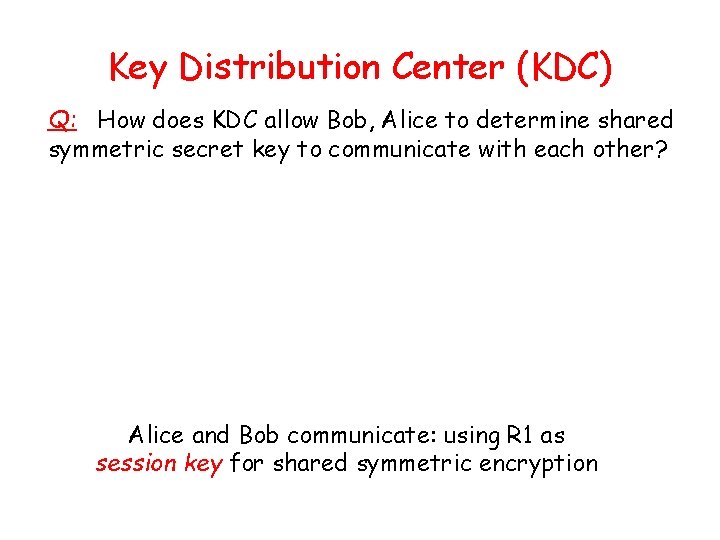 Key Distribution Center (KDC)

Q: How does KDC allow Bob, Alice to determine shared symmetric secret key to communicate with each other?

Alice and Bob communicate: using R1 as session key for shared symmetric encryption